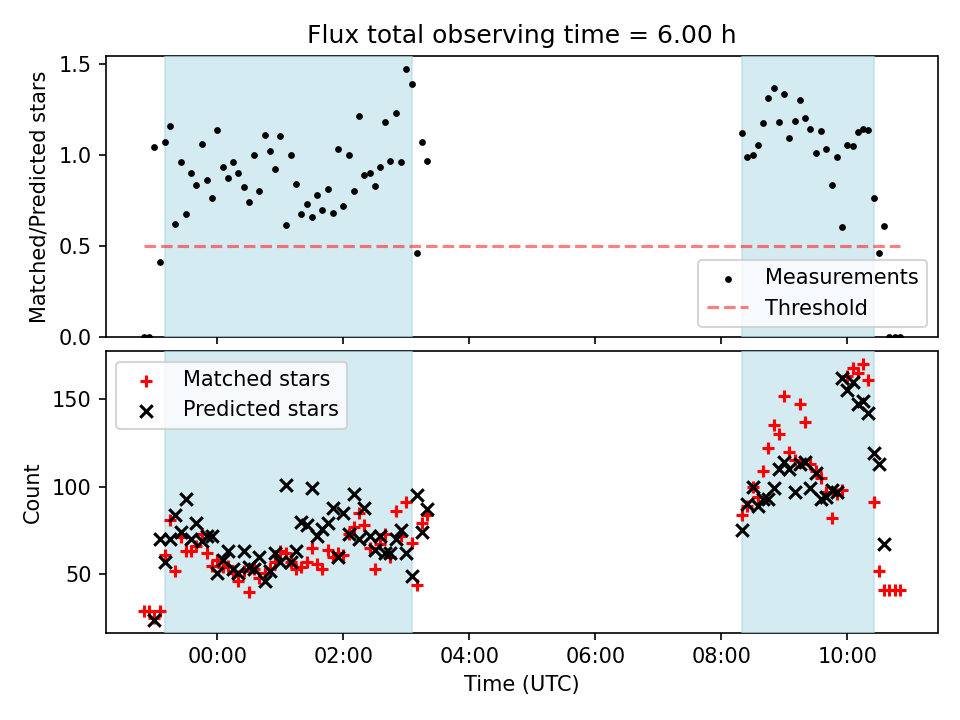 Flux total observing time = 6.00 h

Matched/Predicted stars

1.5
1.0
0.5
0.0

Measurements
Threshold

Matched stars
Predicted stars

Count

150
100
50

00:00
02:00
04:00
06:00
08:00
10:00

Time (UTC)